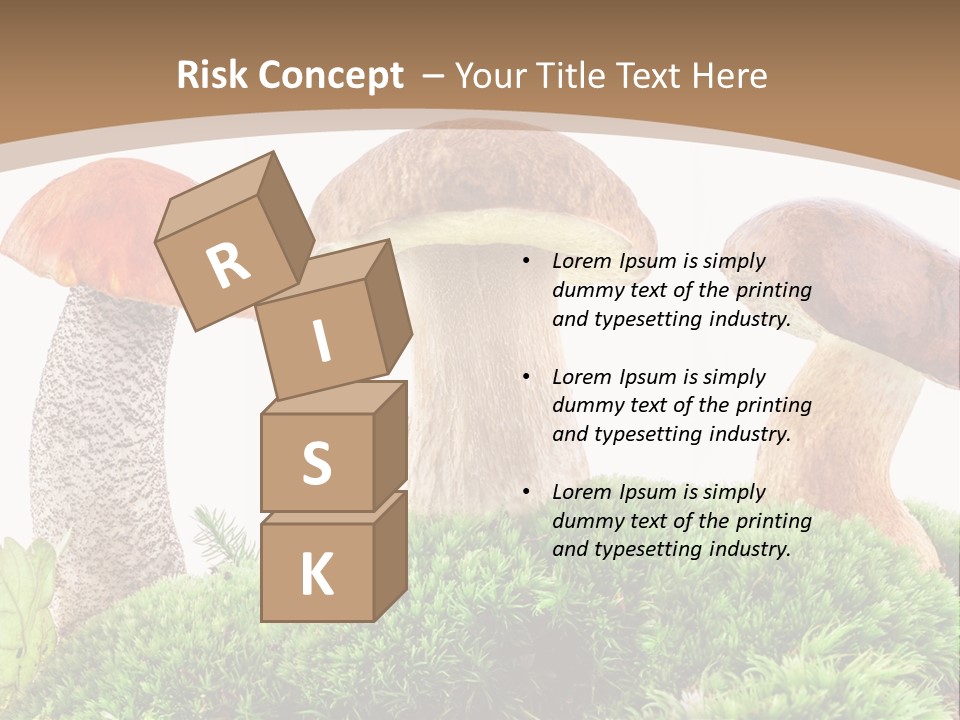 Risk Concept – Your Title Text Here

R
I
S
K

• Lorem Ipsum is simply dummy text of the printing and typesetting industry.

• Lorem Ipsum is simply dummy text of the printing and typesetting industry.

• Lorem Ipsum is simply dummy text of the printing and typesetting industry.